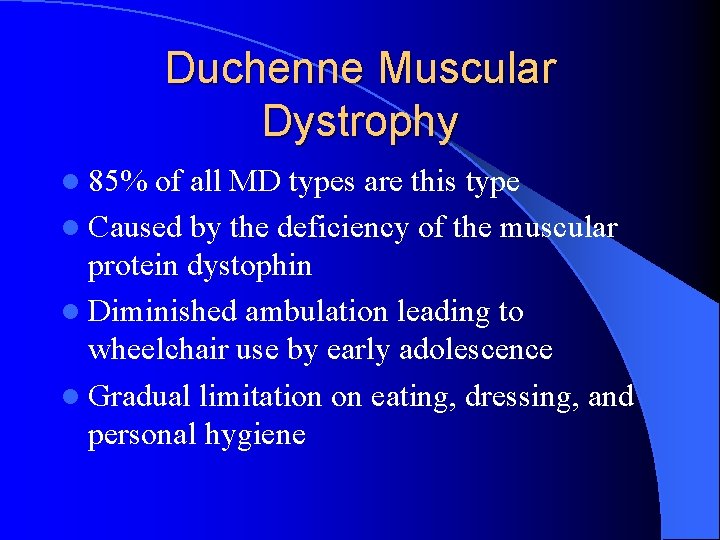 Duchenne Muscular Dystrophy

- 85% of all MD types are this type
- Caused by the deficiency of the muscular protein dystophin
- Diminished ambulation leading to wheelchair use by early adolescence
- Gradual limitation on eating, dressing, and personal hygiene